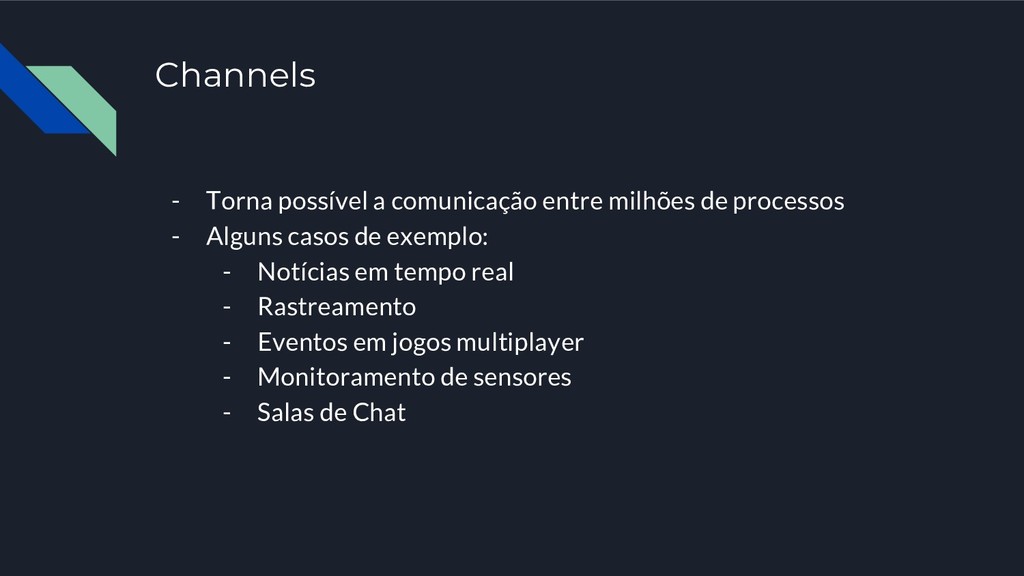 Channels

- Torna possível a comunicação entre milhões de processos
- Alguns casos de exemplo:
  - Notícias em tempo real
  - Rastreamento
  - Eventos em jogos multiplayer
  - Monitoramento de sensores
  - Salas de Chat